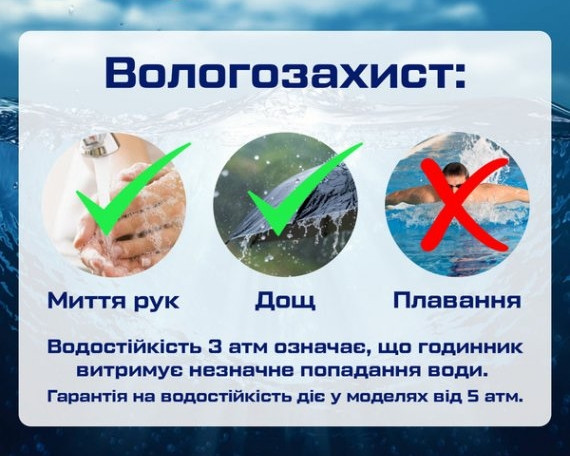 Вологозахист:

Миття рук

Дощ

Плавання

Водостійкість 3 атм означає, що годинник витримує незначне попадання води.

Гарантія на водостійкість діє у моделях від 5 атм.